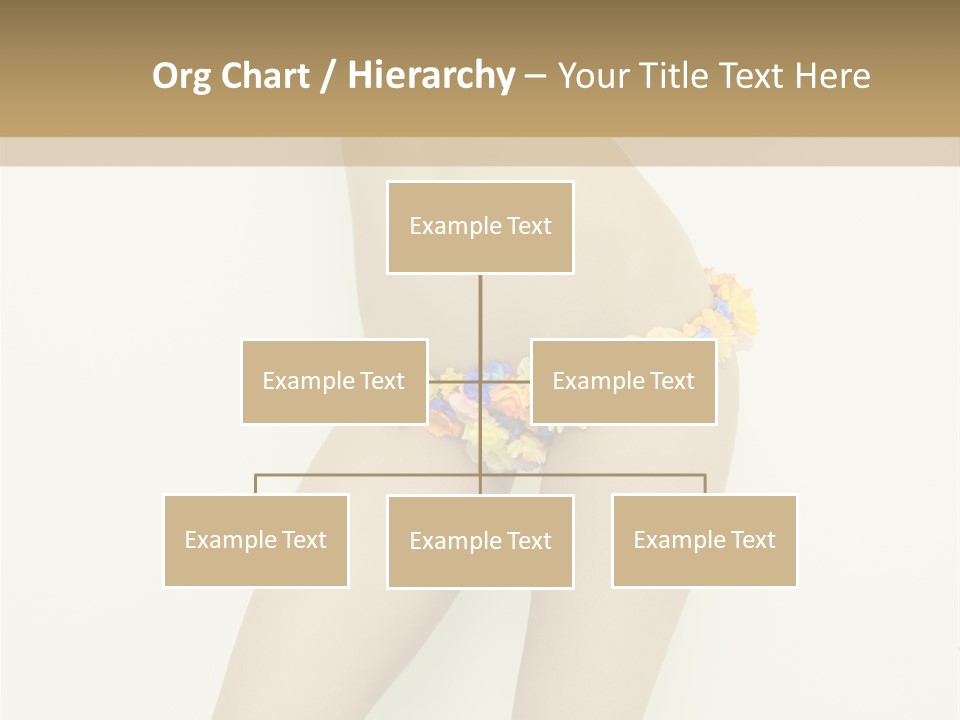 Org Chart / Hierarchy – Your Title Text Here

Example Text

Example Text

Example Text

Example Text

Example Text

Example Text